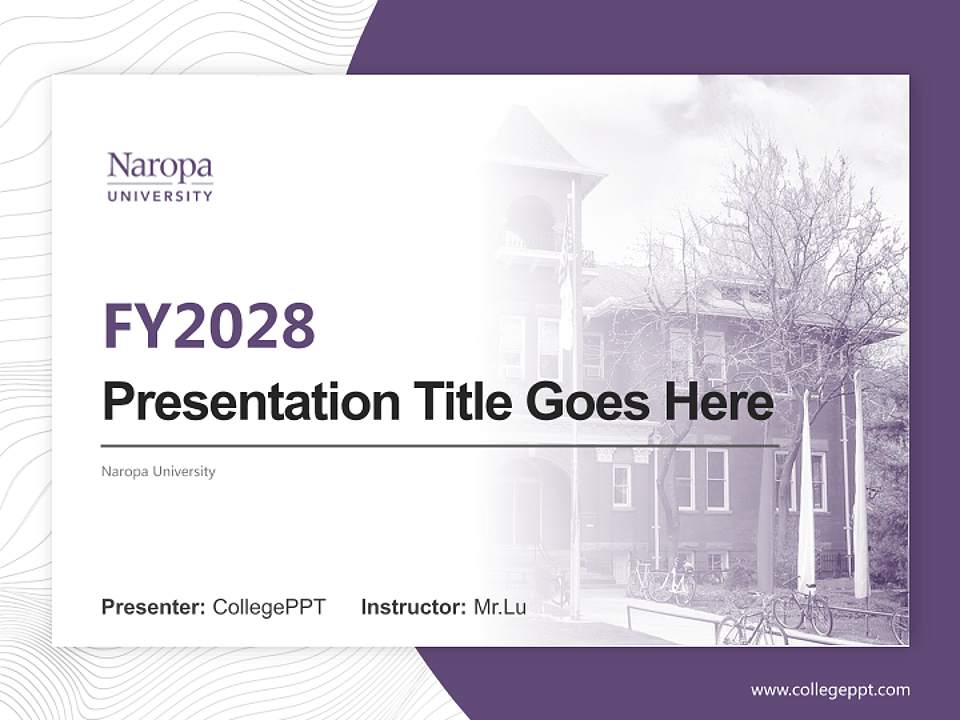 Naropa
UNIVERSITY

FY2028

Presentation Title Goes Here

Naropa University

Presenter: CollegePPT Instructor: Mr.Lu

www.collegeppt.com